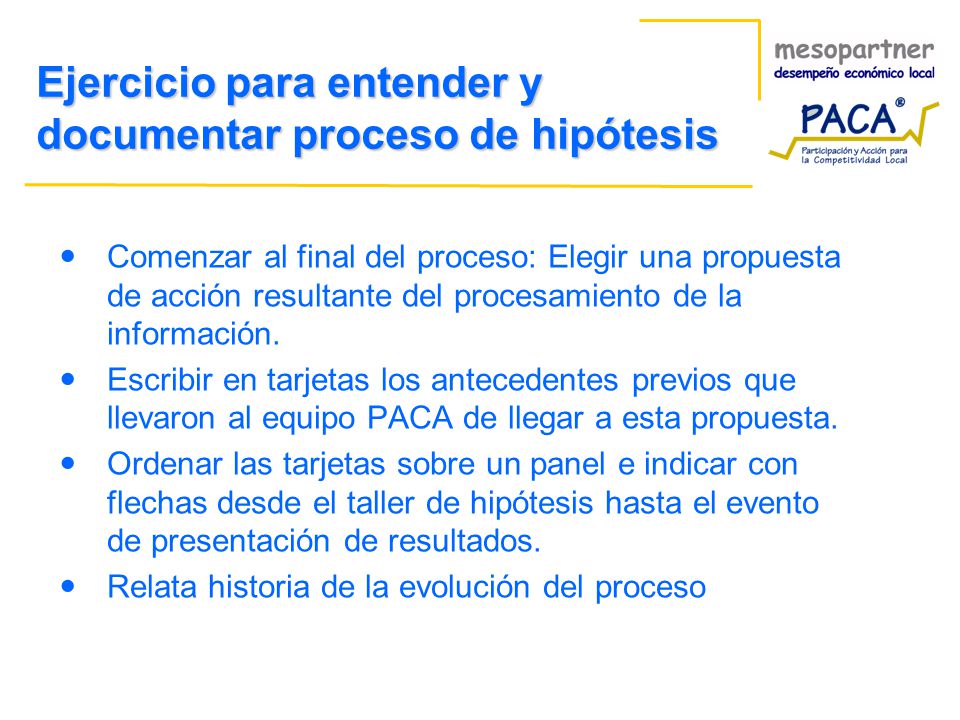 Ejercicio para entender y documentar proceso de hipótesis

mesopartner
desempeño económico local

PACA®
Participación y Acción para la Competitividad Local

- Comenzar al final del proceso: Elegir una propuesta de acción resultante del procesamiento de la información.
- Escribir en tarjetas los antecedentes previos que llevaron al equipo PACA de llegar a esta propuesta.
- Ordenar las tarjetas sobre un panel e indicar con flechas desde el taller de hipótesis hasta el evento de presentación de resultados.
- Relata historia de la evolución del proceso